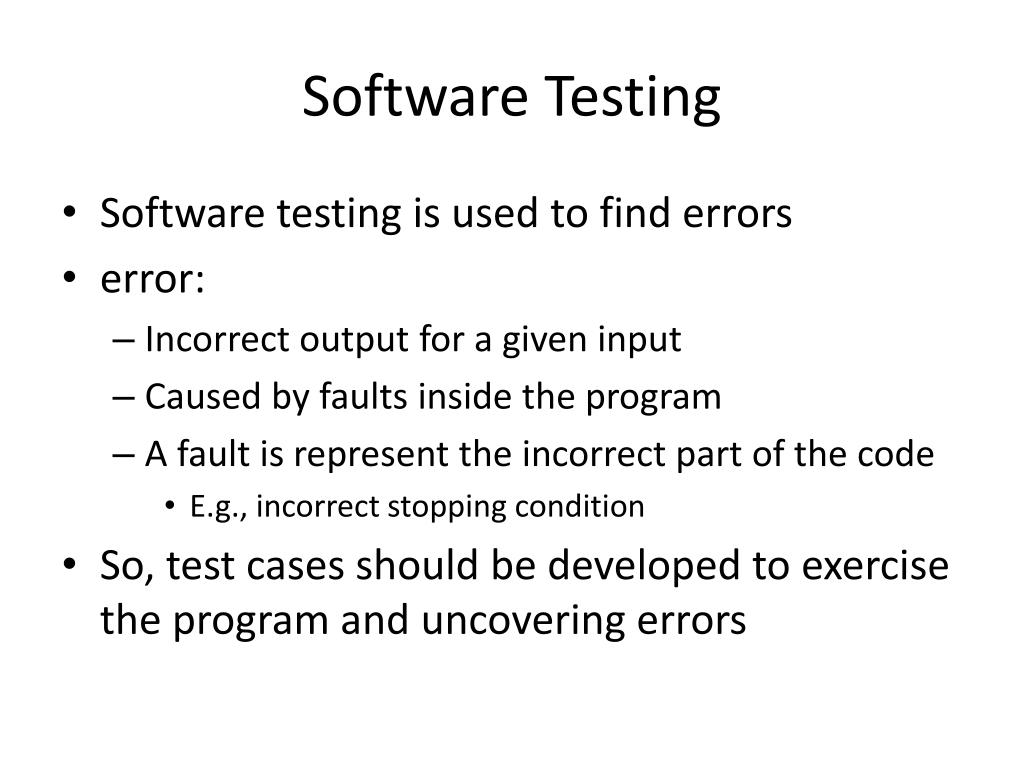 Software Testing

• Software testing is used to find errors
• error:
– Incorrect output for a given input
– Caused by faults inside the program
– A fault is represent the incorrect part of the code
• E.g., incorrect stopping condition
• So, test cases should be developed to exercise the program and uncovering errors